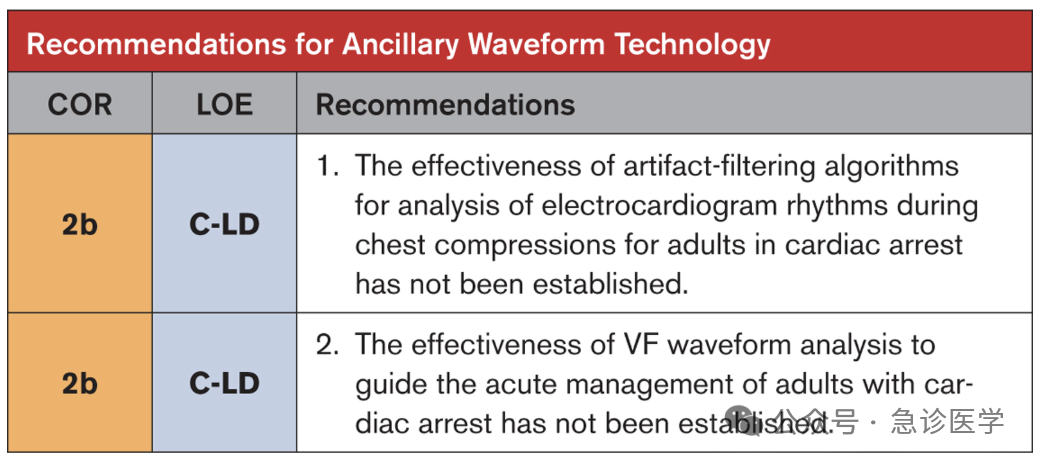 Recommendations for Ancillary Waveform Technology

| COR | LOE | Recommendations |
|---|---|---|
| 2b | C-LD | 1. The effectiveness of artifact-filtering algorithms for analysis of electrocardiogram rhythms during chest compressions for adults in cardiac arrest has not been established. |
| 2b | C-LD | 2. The effectiveness of VF waveform analysis to guide the acute management of adults with cardiac arrest has not been established. |

公众号 · 急诊医学